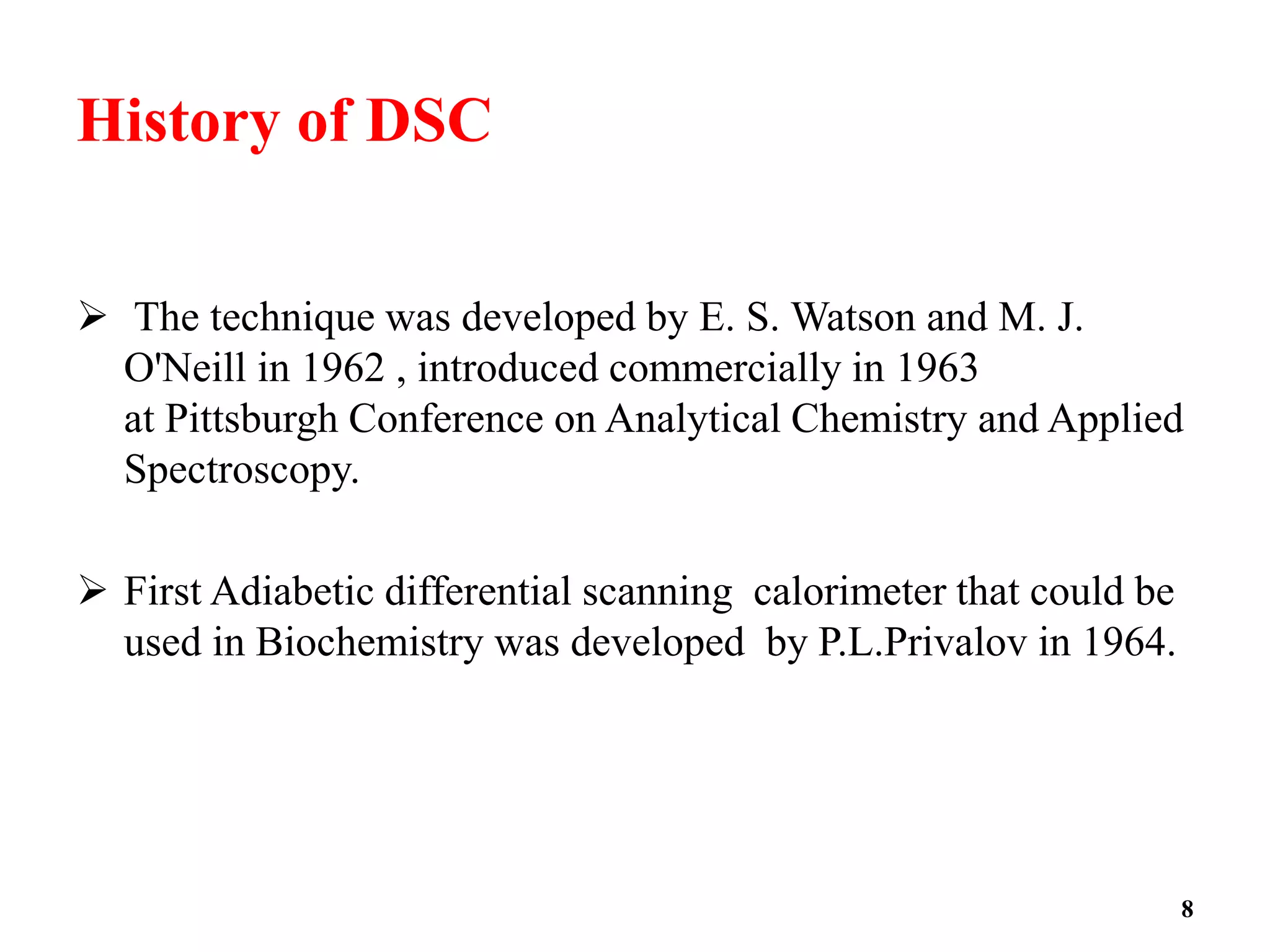 History of DSC

➢ The technique was developed by E. S. Watson and M. J. O'Neill in 1962 , introduced commercially in 1963 at Pittsburgh Conference on Analytical Chemistry and Applied Spectroscopy.

➢ First Adiabetic differential scanning calorimeter that could be used in Biochemistry was developed by P.L.Privalov in 1964.

8